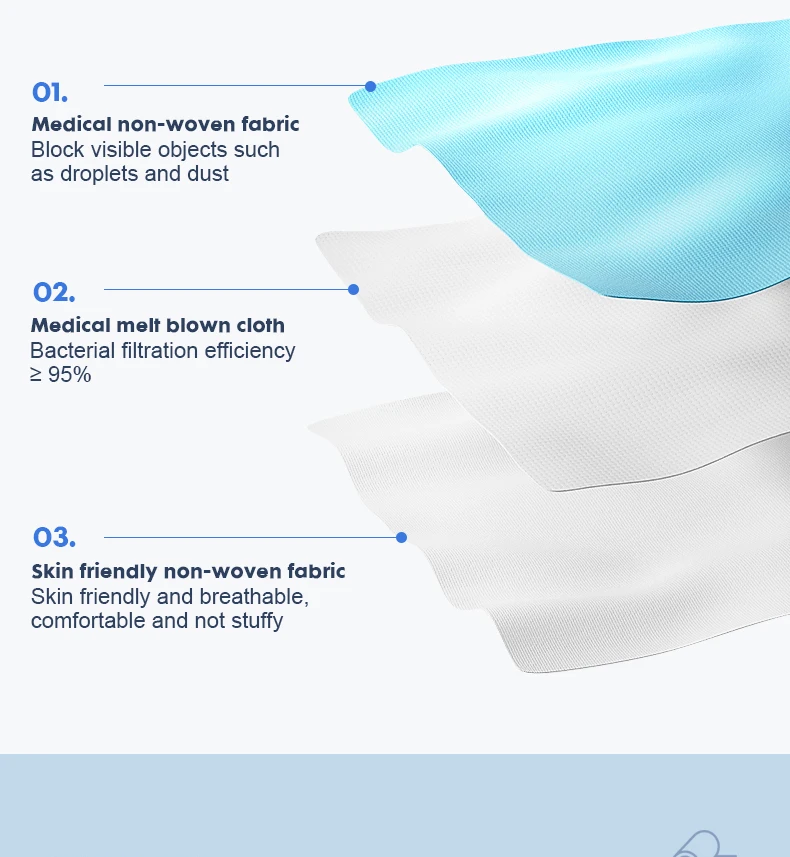 01.

Medical non-woven fabric
Block visible objects such as droplets and dust

02.

Medical melt blown cloth
Bacterial filtration efficiency ≥ 95%

03.

Skin friendly non-woven fabric
Skin friendly and breathable, comfortable and not stuffy